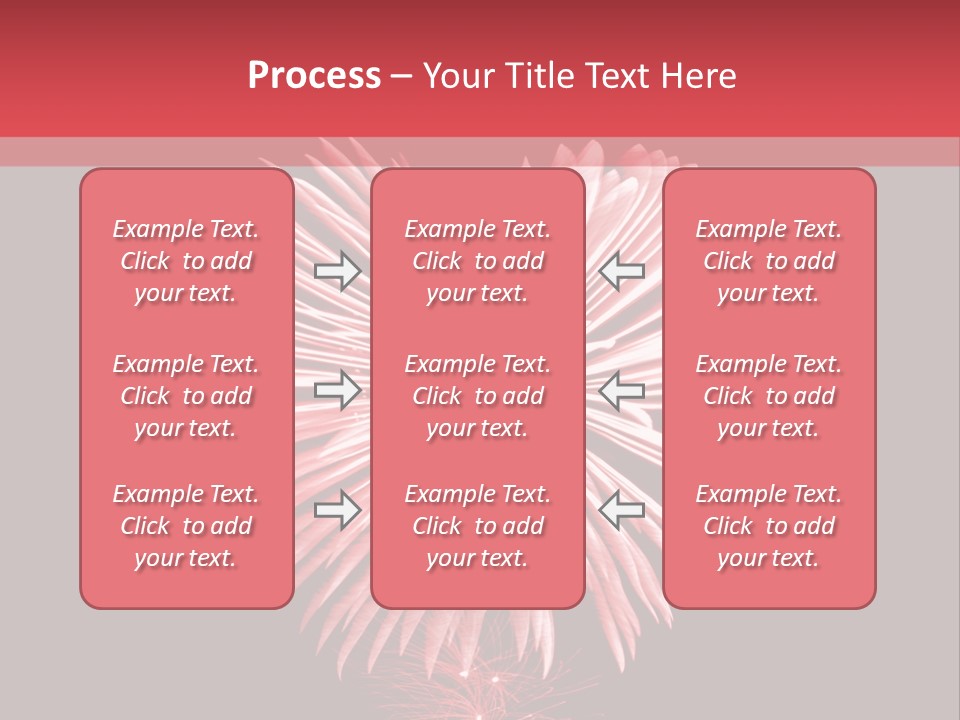 Process – Your Title Text Here

Example Text. Click to add your text.

Example Text. Click to add your text.

Example Text. Click to add your text.

Example Text. Click to add your text.

Example Text. Click to add your text.

Example Text. Click to add your text.

Example Text. Click to add your text.

Example Text. Click to add your text.

Example Text. Click to add your text.